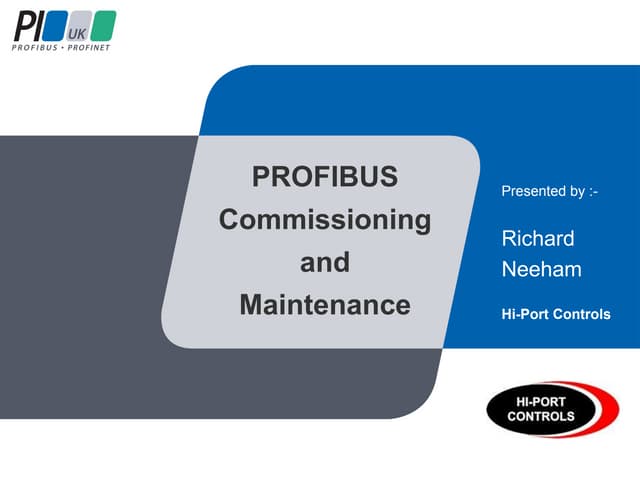 PI UK
PROFIBUS • PROFINET

PROFIBUS Commissioning and Maintenance

Presented by :-

Richard Neeham

Hi-Port Controls

HI-PORT CONTROLS